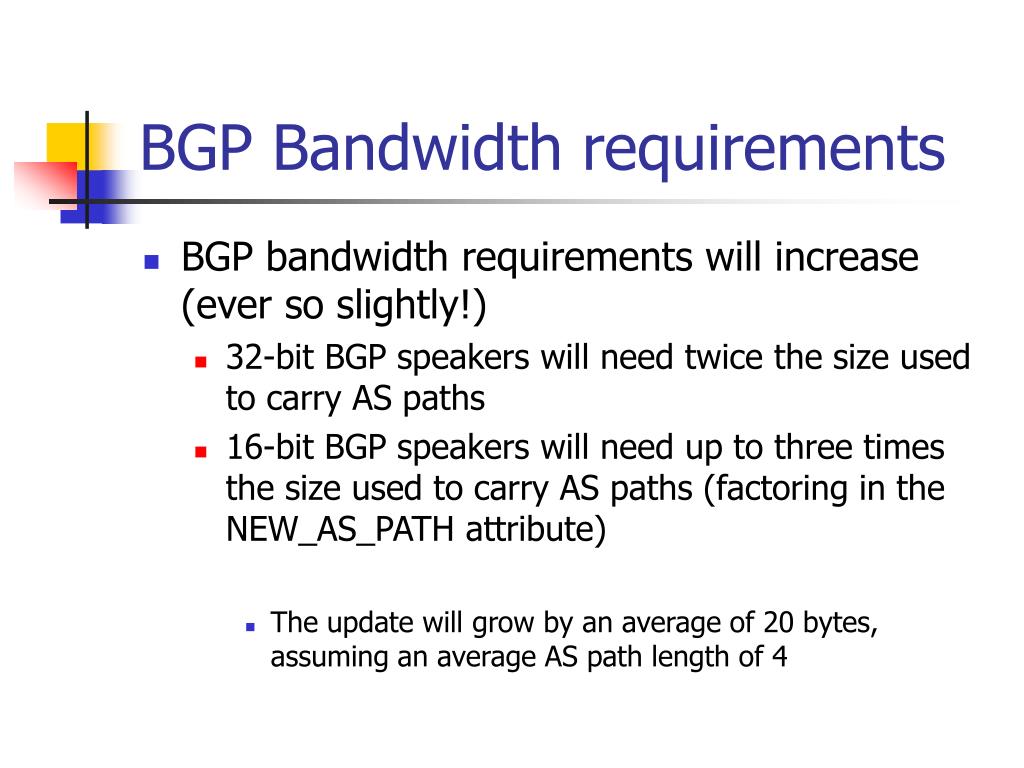 BGP Bandwidth requirements

- BGP bandwidth requirements will increase (ever so slightly!)
  - 32-bit BGP speakers will need twice the size used to carry AS paths
  - 16-bit BGP speakers will need up to three times the size used to carry AS paths (factoring in the NEW_AS_PATH attribute)
    - The update will grow by an average of 20 bytes, assuming an average AS path length of 4